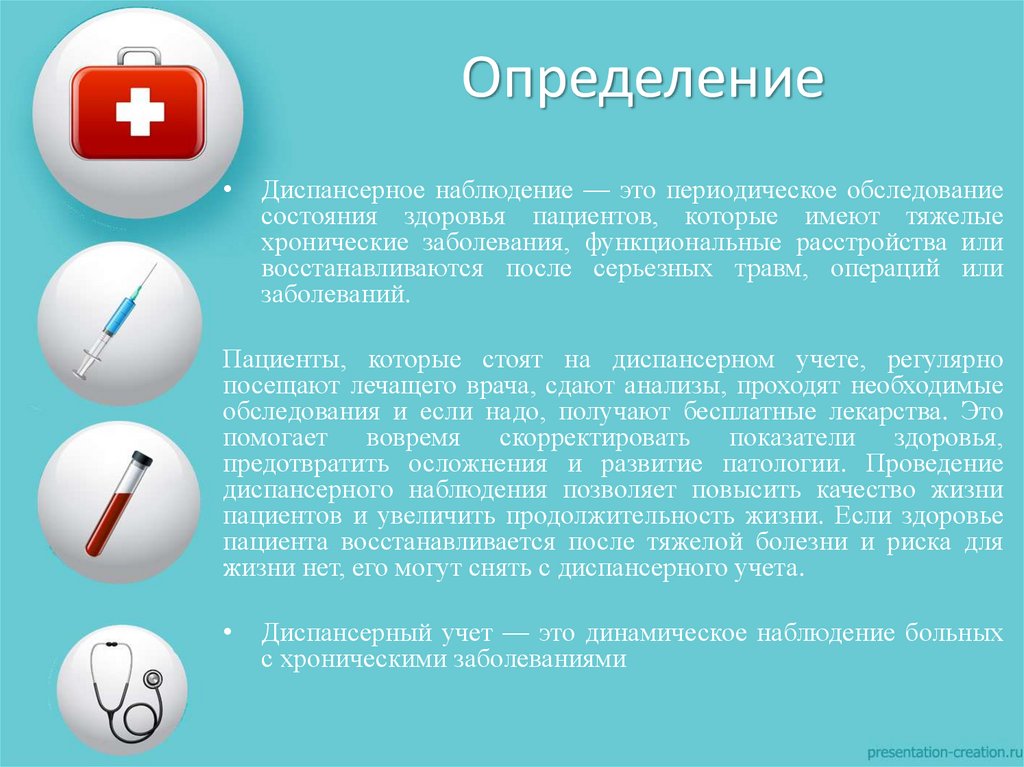 Определение

• Диспансерное наблюдение — это периодическое обследование состояния здоровья пациентов, которые имеют тяжелые хронические заболевания, функциональные расстройства или восстанавливаются после серьезных травм, операций или заболеваний.

Пациенты, которые стоят на диспансерном учете, регулярно посещают лечащего врача, сдают анализы, проходят необходимые обследования и если надо, получают бесплатные лекарства. Это помогает вовремя скорректировать показатели здоровья, предотвратить осложнения и развитие патологии. Проведение диспансерного наблюдения позволяет повысить качество жизни пациентов и увеличить продолжительность жизни. Если здоровье пациента восстанавливается после тяжелой болезни и риска для жизни нет, его могут снять с диспансерного учета.

• Диспансерный учет — это динамическое наблюдение больных с хроническими заболеваниями

presentation-creation.ru